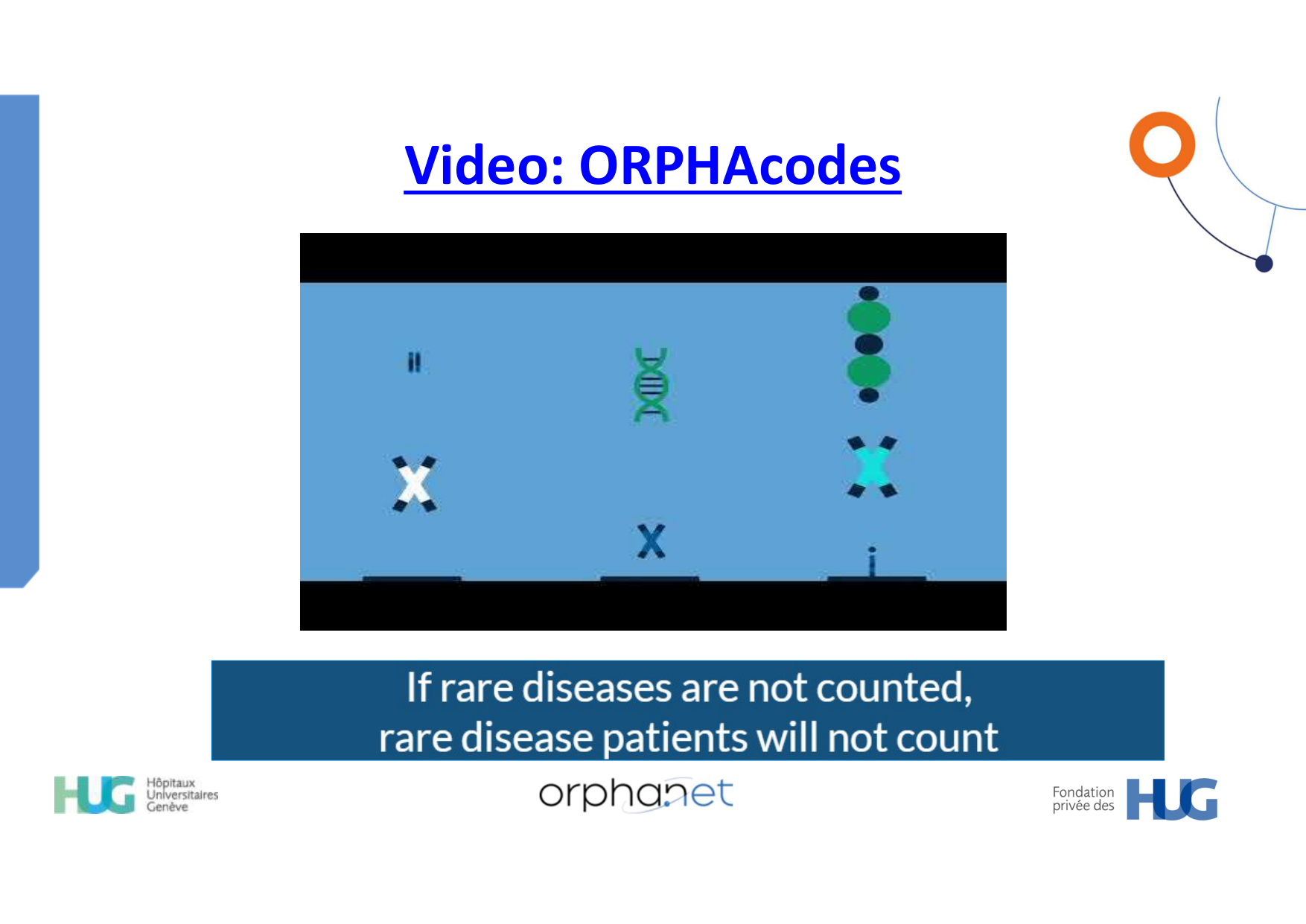 Video: ORPHAcodes

If rare diseases are not counted, rare disease patients will not count

HUG Hôpitaux Universitaires Genève

orphanet

Fondation privée des HUG